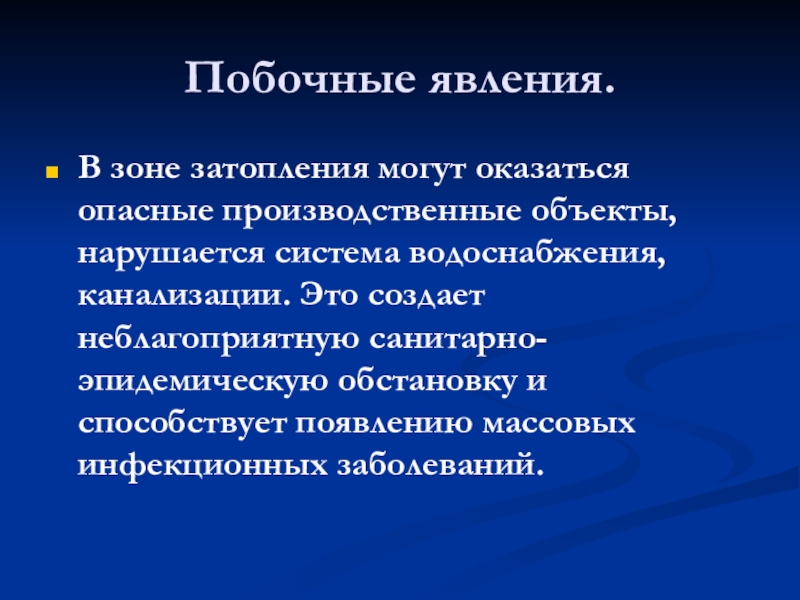 Побочные явления.

В зоне затопления могут оказаться опасные производственные объекты, нарушается система водоснабжения, канализации. Это создает неблагоприятную санитарно-эпидемическую обстановку и способствует появлению массовых инфекционных заболеваний.